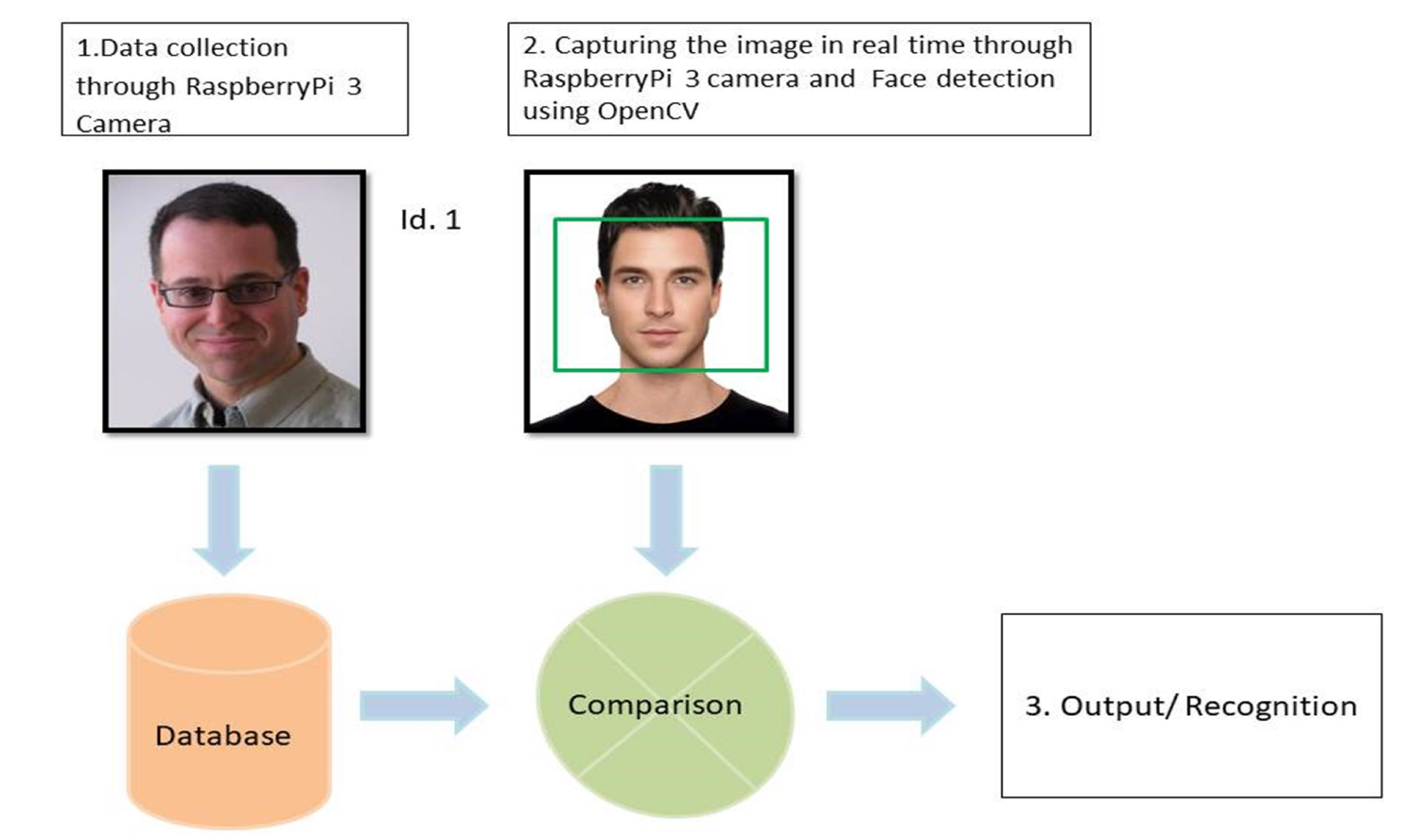 1.Data collection through RaspberryPi 3 Camera

2. Capturing the image in real time through RaspberryPi 3 camera and Face detection using OpenCV

Id. 1

Database

Comparison

3. Output/ Recognition